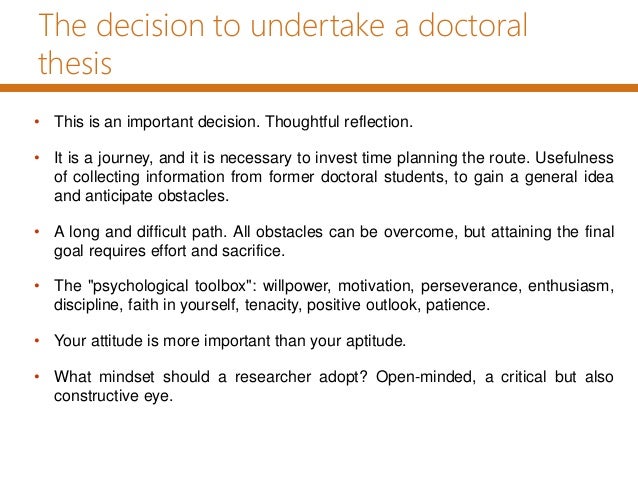 The decision to undertake a doctoral thesis

• This is an important decision. Thoughtful reflection.

• It is a journey, and it is necessary to invest time planning the route. Usefulness of collecting information from former doctoral students, to gain a general idea and anticipate obstacles.

• A long and difficult path. All obstacles can be overcome, but attaining the final goal requires effort and sacrifice.

• The "psychological toolbox": willpower, motivation, perseverance, enthusiasm, discipline, faith in yourself, tenacity, positive outlook, patience.

• Your attitude is more important than your aptitude.

• What mindset should a researcher adopt? Open-minded, a critical but also constructive eye.